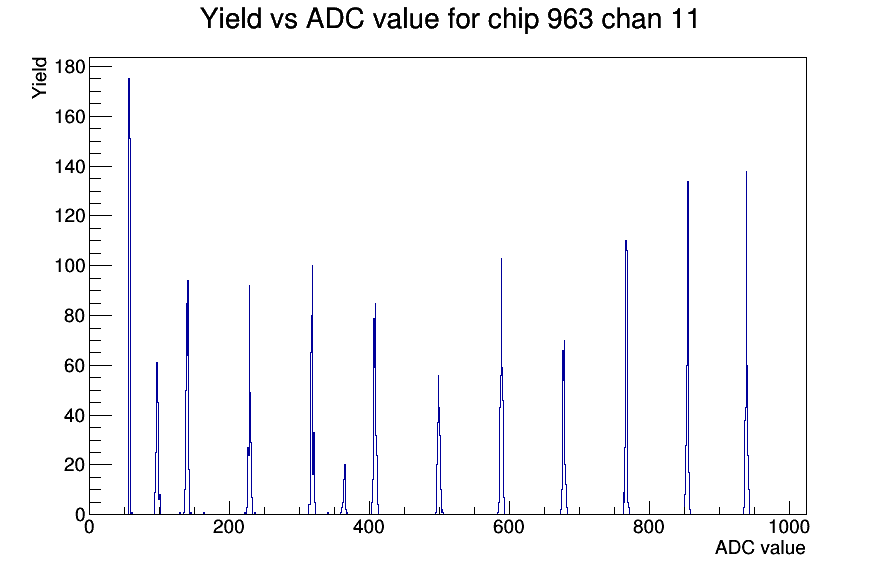 Yield vs ADC value for chip 963 chan 11

Yield

180
160
140
120
100
80
60
40
20
0

0
200
400
600
800
1000

ADC value